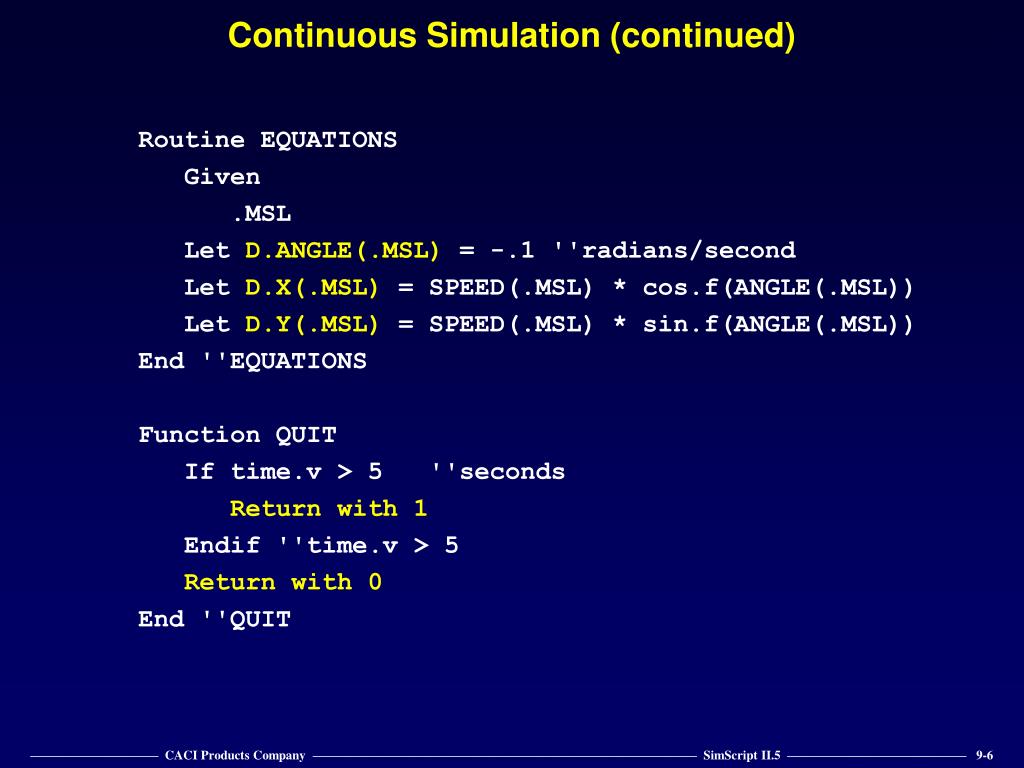 Continuous Simulation (continued)

Routine EQUATIONS
Given
.MSL
Let D.ANGLE(.MSL) = -.1 ''radians/second
Let D.X(.MSL) = SPEED(.MSL) * cos.f(ANGLE(.MSL))
Let D.Y(.MSL) = SPEED(.MSL) * sin.f(ANGLE(.MSL))
End ''EQUATIONS

Function QUIT
If time.v > 5 ''seconds
Return with 1
Endif ''time.v > 5
Return with 0
End ''QUIT

CACI Products Company
SimScript II.5
9-6